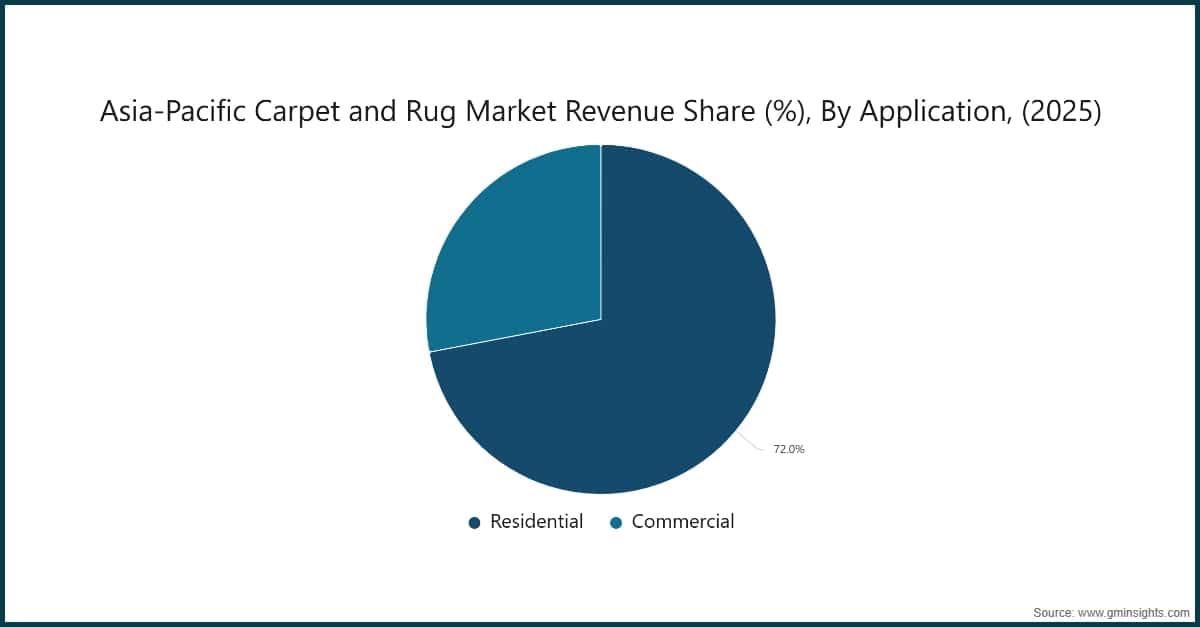 Asia-Pacific Carpet and Rug Market Revenue Share (%), By Application, (2025)

72.0%

Residential Commercial

Source: www.gminsights.com